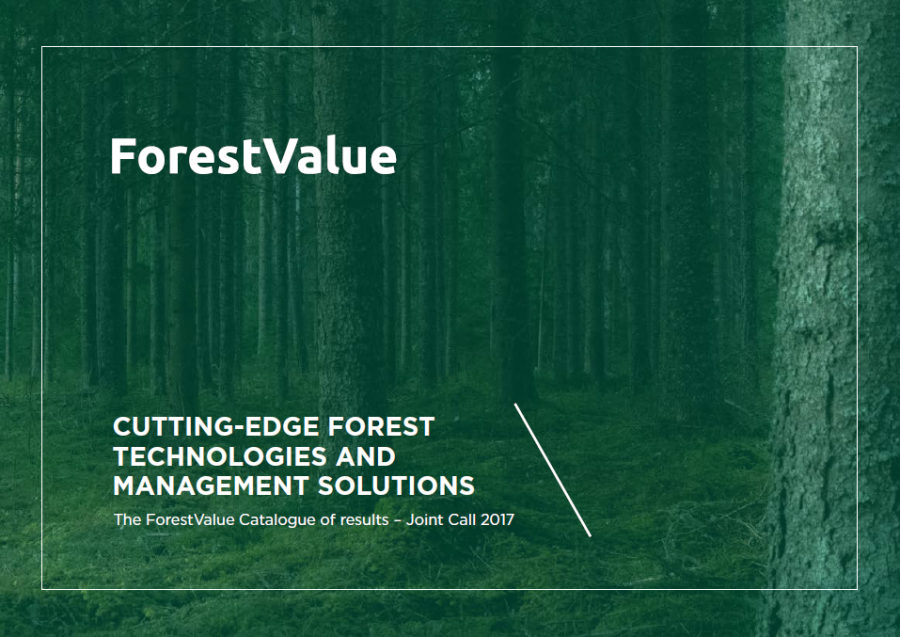 ForestValue

CUTTING-EDGE FOREST TECHNOLOGIES AND MANAGEMENT SOLUTIONS

The ForestValue Catalogue of results – Joint Call 2017